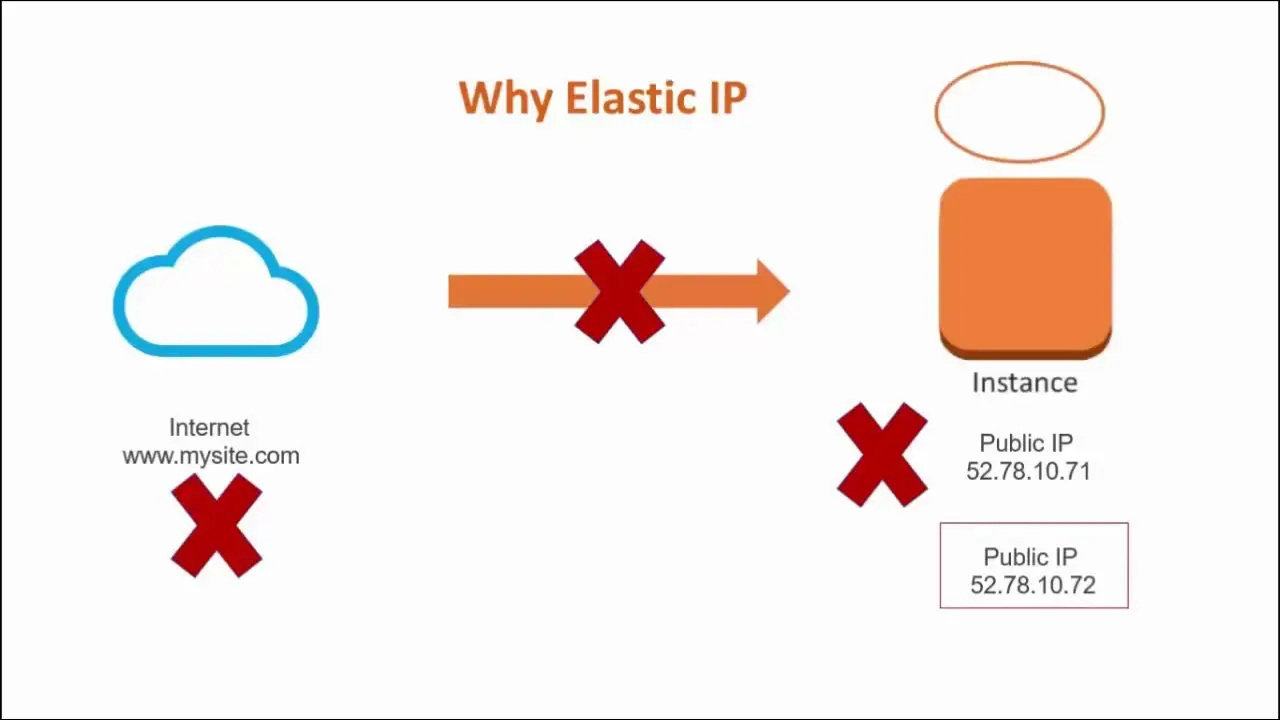 Why Elastic IP

Internet
www.mysite.com

Instance

Public IP
52.78.10.71

Public IP
52.78.10.72